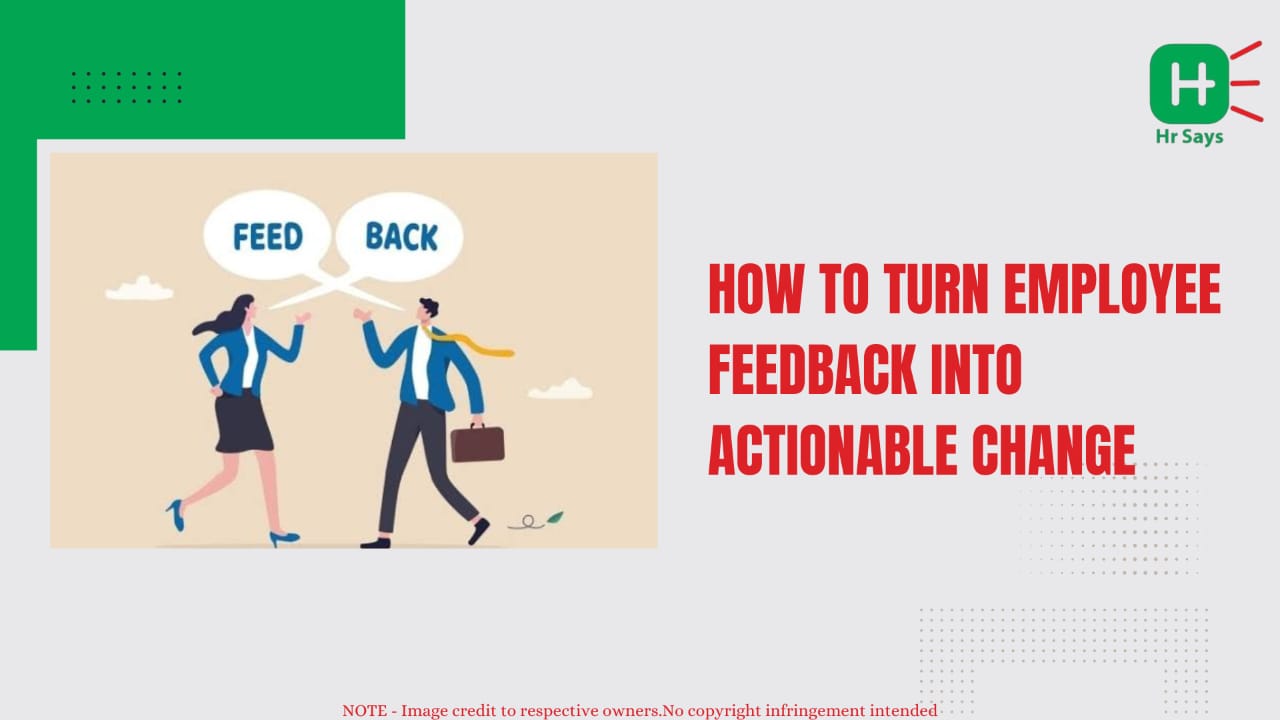 H
Hr Says

FEED BACK

HOW TO TURN EMPLOYEE FEEDBACK INTO ACTIONABLE CHANGE

NOTE - Image credit to respective owners.No copyright infringement intended